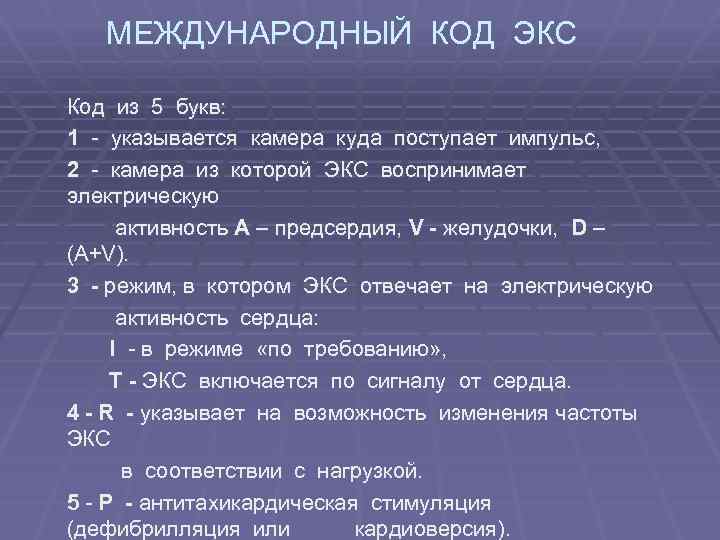 МЕЖДУНАРОДНЫЙ КОД ЭКС

Код из 5 букв:

1 - указывается камера куда поступает импульс,

2 - камера из которой ЭКС воспринимает электрическую

активность A – предсердия, V - желудочки, D – (A+V).

3 - режим, в котором ЭКС отвечает на электрическую

активность сердца:

I - в режиме «по требованию»,

T - ЭКС включается по сигналу от сердца.

4 - R - указывает на возможность изменения частоты ЭКС

в соответствии с нагрузкой.

5 - P - антитахикардическая стимуляция (дефибрилляция или кардиоверсия).